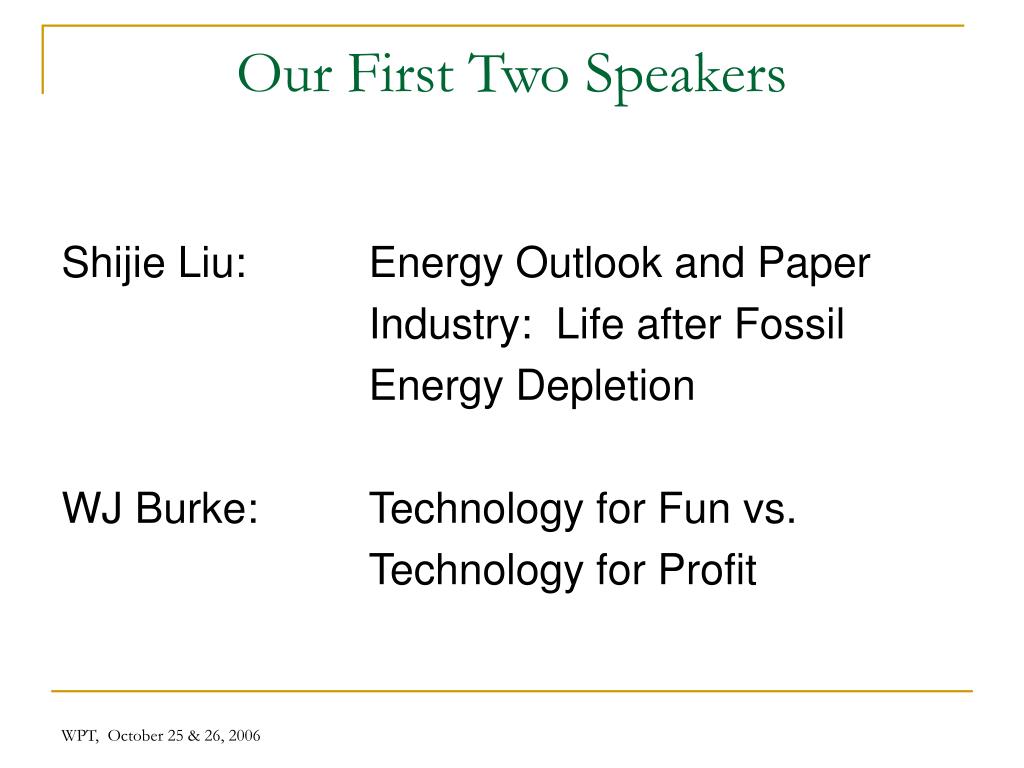 Our First Two Speakers

Shijie Liu: Energy Outlook and Paper Industry: Life after Fossil Energy Depletion

WJ Burke: Technology for Fun vs. Technology for Profit

WPT, October 25 & 26, 2006